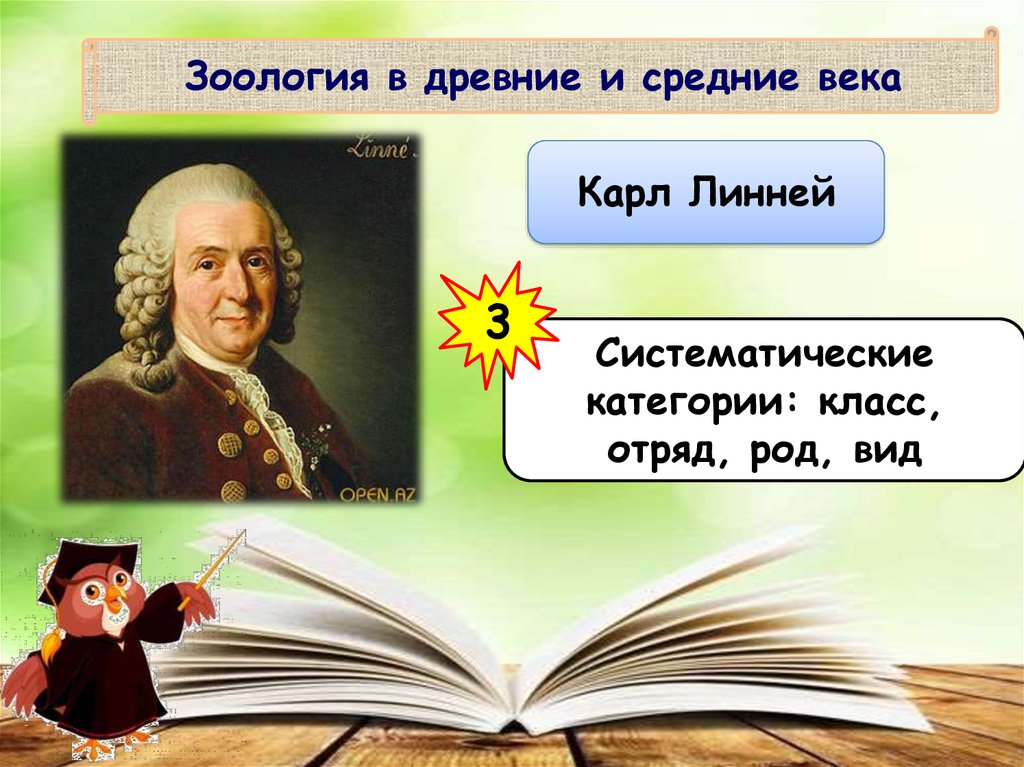 Зоология в древние и средние века

Linné

OPEN.AZ

Карл Линней

3

Систематические категории: класс, отряд, род, вид